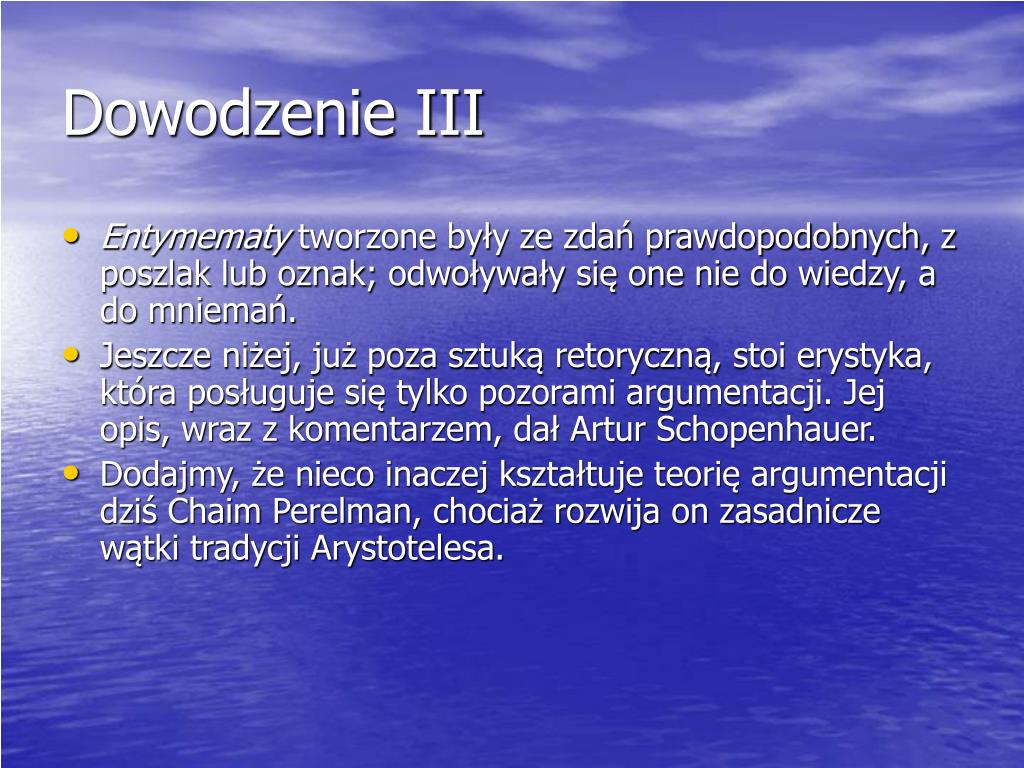 Dowodzenie III

• Entymematy tworzone były ze zdań prawdopodobnych, z poszlak lub oznak; odwoływały się one nie do wiedzy, a do mniemań.
• Jeszcze niżej, już poza sztuką retoryczną, stoi erystyka, która posługuje się tylko pozorami argumentacji. Jej opis, wraz z komentarzem, dał Artur Schopenhauer.
• Dodajmy, że nieco inaczej kształtuje teorię argumentacji dziś Chaim Perelman, chociaż rozwija on zasadnicze wątki tradycji Arystotelesa.